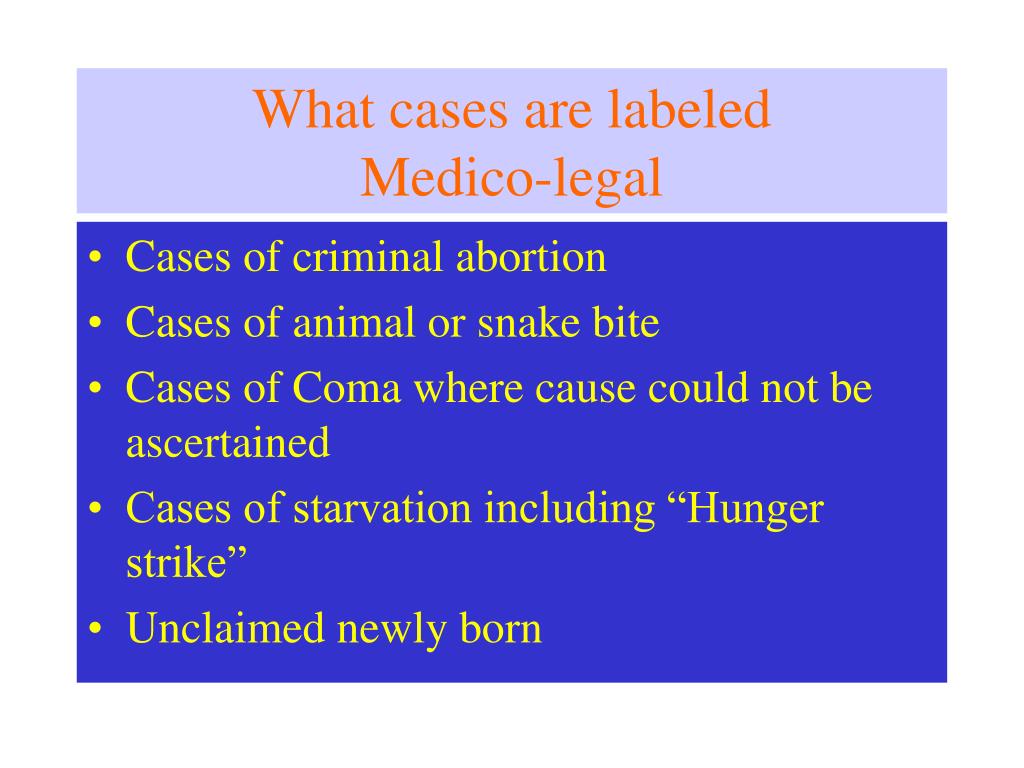 What cases are labeled
Medico-legal

• Cases of criminal abortion
• Cases of animal or snake bite
• Cases of Coma where cause could not be ascertained
• Cases of starvation including “Hunger strike”
• Unclaimed newly born